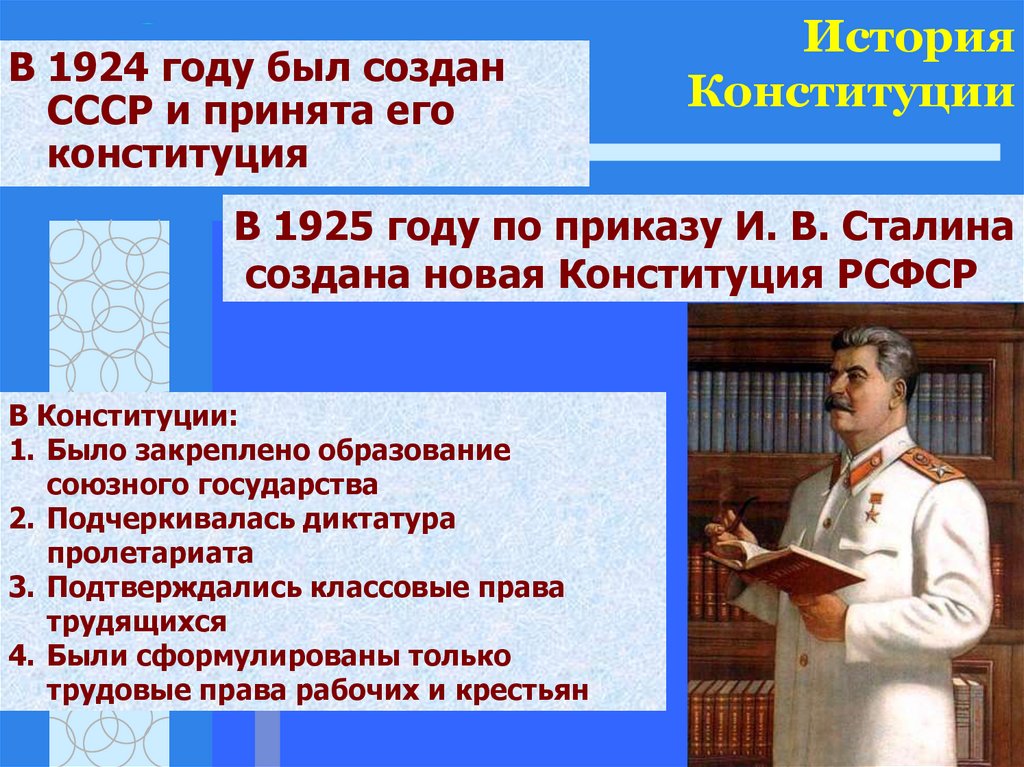 История Конституции

В 1924 году был создан СССР и принята его конституция

В 1925 году по приказу И. В. Сталина создана новая Конституция РСФСР

В Конституции:
1. Было закреплено образование союзного государства
2. Подчеркивалась диктатура пролетариата
3. Подтверждались классовые права трудящихся
4. Были сформулированы только трудовые права рабочих и крестьян